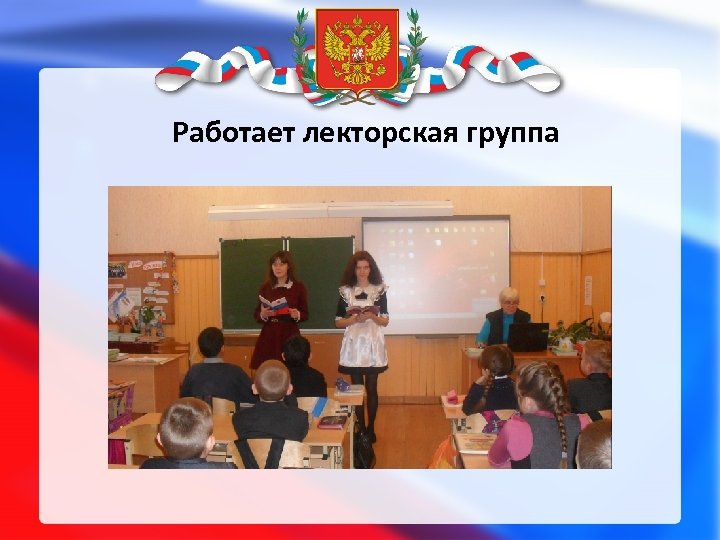 Работает лекторская группа